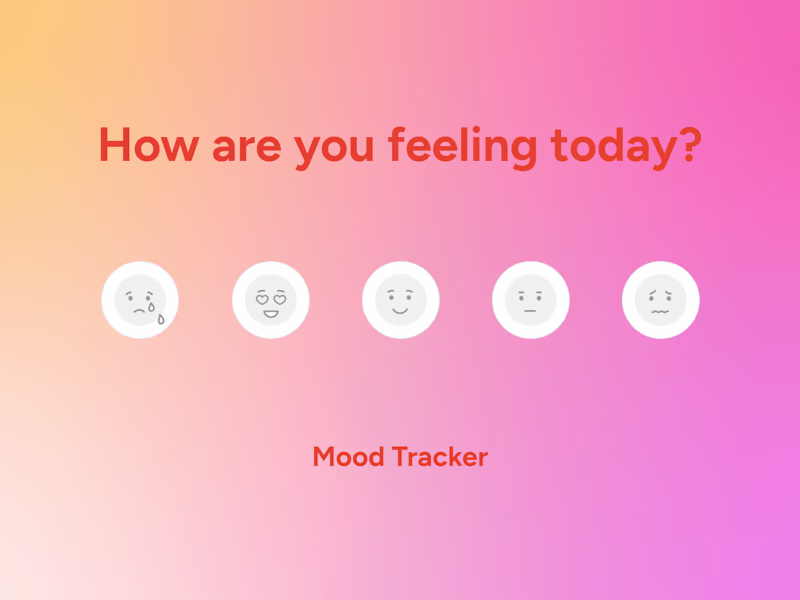 How are you feeling today?

Mood Tracker